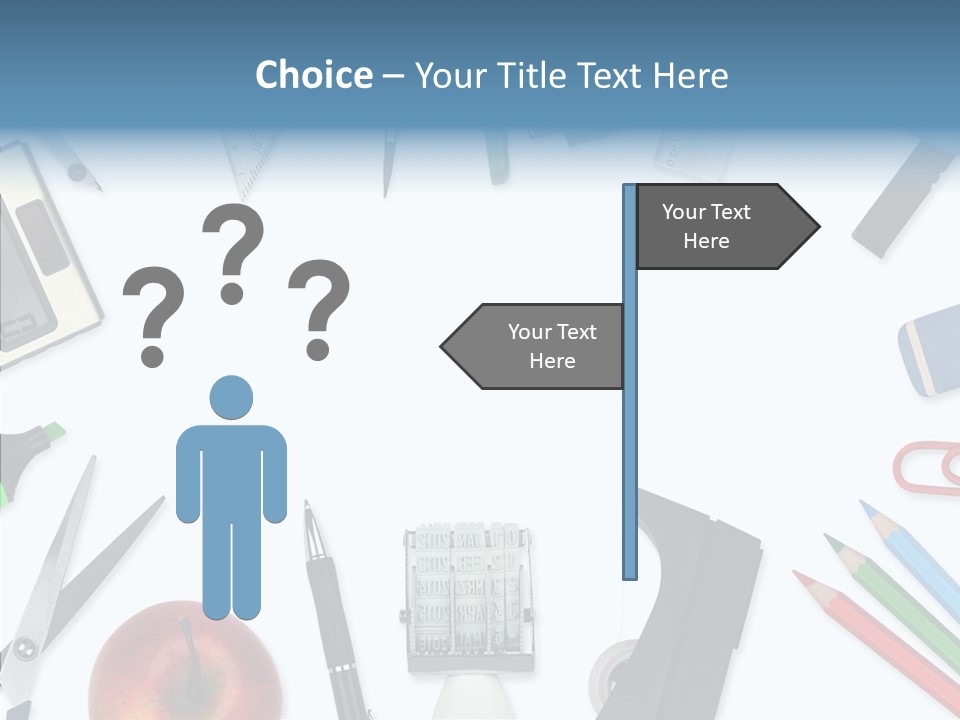 Choice – Your Title Text Here

? ? ?

Your Text Here

Your Text Here